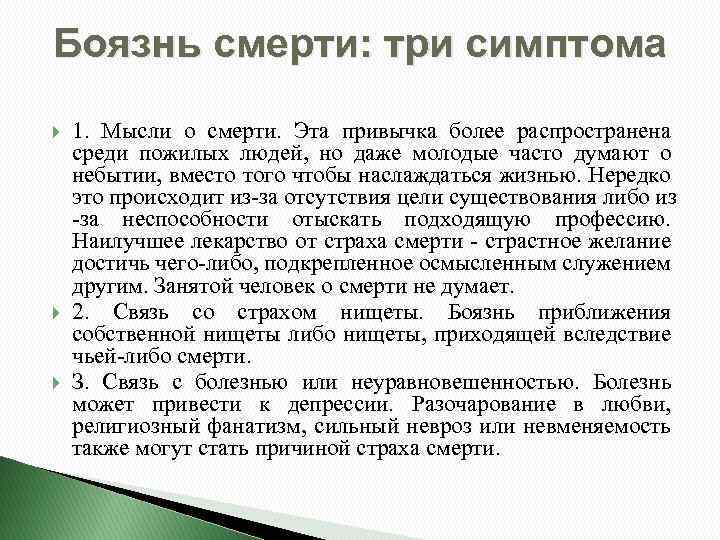 Боязнь смерти: три симптома

1. Мысли о смерти. Эта привычка более распространена среди пожилых людей, но даже молодые часто думают о небытии, вместо того чтобы наслаждаться жизнью. Нередко это происходит из-за отсутствия цели существования либо из-за неспособности отыскать подходящую профессию. Наилучшее лекарство от страха смерти - страстное желание достичь чего-либо, подкрепленное осмысленным служением другим. Занятой человек о смерти не думает.

2. Связь со страхом нищеты. Боязнь приближения собственной нищеты либо нищеты, приходящей вследствие чьей-либо смерти.

3. Связь с болезнью или неуравновешенностью. Болезнь может привести к депрессии. Разочарование в любви, религиозный фанатизм, сильный невроз или невменяемость также могут стать причиной страха смерти.